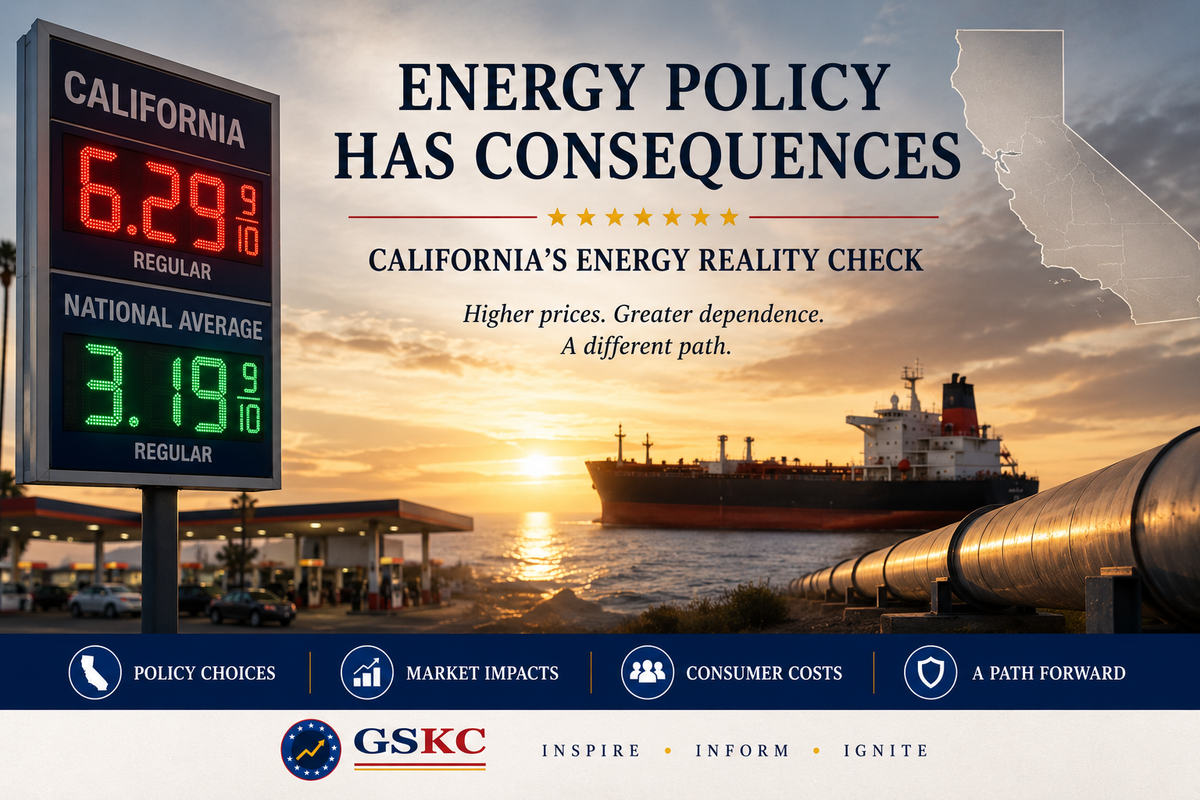 CALIFORNIA
6.29 $\frac{9}{10}$
REGULAR
NATIONAL AVERAGE
3.19 $\frac{9}{10}$
REGULAR

ENERGY POLICY HAS CONSEQUENCES

CALIFORNIA'S ENERGY REALITY CHECK

Higher prices. Greater dependence. A different path.

POLICY CHOICES
MARKET IMPACTS
CONSUMER COSTS
A PATH FORWARD

GSKC
INSPIRE • INFORM • IGNITE